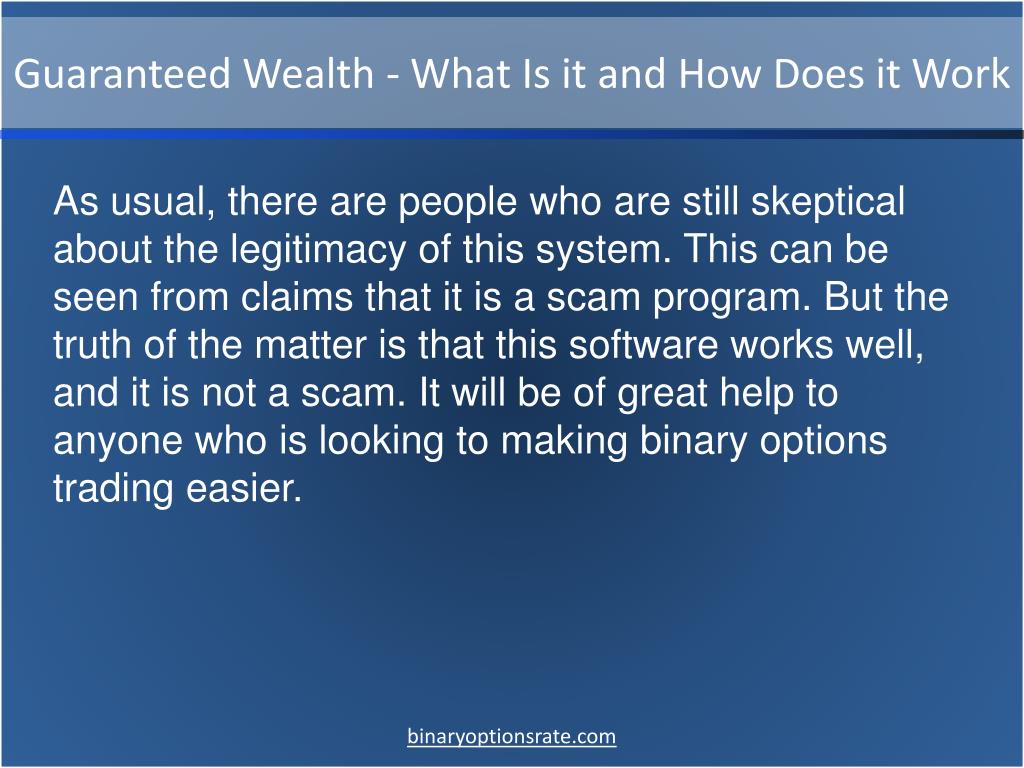 Guaranteed Wealth - What Is it and How Does it Work

As usual, there are people who are still skeptical about the legitimacy of this system. This can be seen from claims that it is a scam program. But the truth of the matter is that this software works well, and it is not a scam. It will be of great help to anyone who is looking to making binary options trading easier.

binaryoptionsrate.com